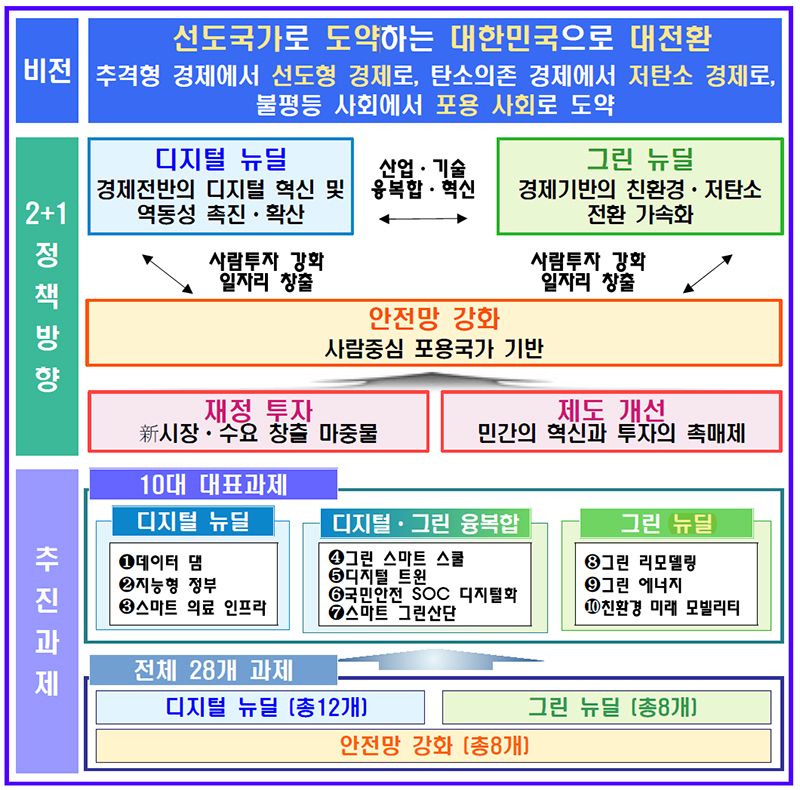 비전

선도국가로 도약하는 대한민국으로 대전환

추격형 경제에서 선도형 경제로, 탄소의존 경제에서 저탄소 경제로, 불평등 사회에서 포용 사회로 도약

2+1 정책방향

디지털 뉴딜
경제전반의 디지털 혁신 및 역동성 촉진·확산

산업·기술 융복합·혁신

그린 뉴딜
경제기반의 친환경·저탄소 전환 가속화

사람투자 강화
일자리 창출

사람투자 강화
일자리 창출

안전망 강화
사람중심 포용국가 기반

재정 투자
新시장·수요 창출 마중물

제도 개선
민간의 혁신과 투자의 촉매제

추진과제

10대 대표과제

디지털 뉴딜
❶데이터 댐
❷지능형 정부
❸스마트 의료 인프라

디지털·그린 융복합
❹그린 스마트 스쿨
❺디지털 트윈
❻국민안전 SOC 디지털화
❼스마트 그린산단

그린 뉴딜
❽그린 리모델링
❾그린 에너지
❿친환경 미래 모빌리티

전체 28개 과제

디지털 뉴딜 (총12개)

그린 뉴딜 (총8개)

안전망 강화 (총8개)